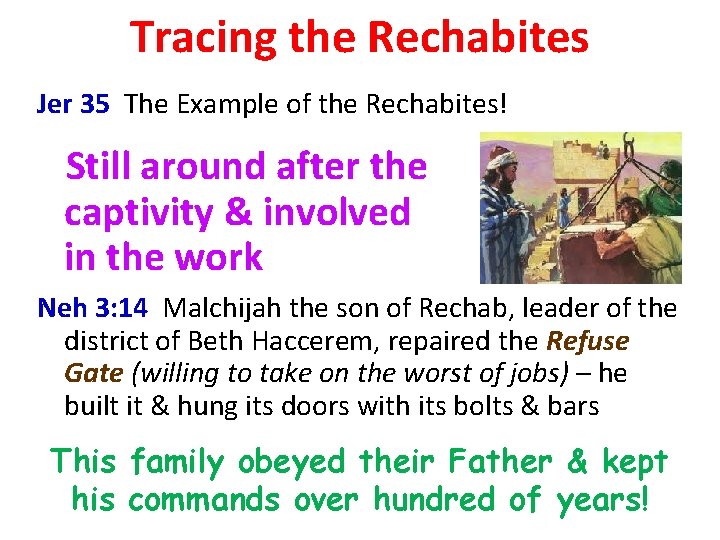 Tracing the Rechabites

Jer 35 The Example of the Rechabites!

Still around after the captivity & involved in the work

Neh 3:14 Malchijah the son of Rechab, leader of the district of Beth Haccerem, repaired the Refuse Gate (willing to take on the worst of jobs) – he built it & hung its doors with its bolts & bars

This family obeyed their Father & kept his commands over hundred of years!